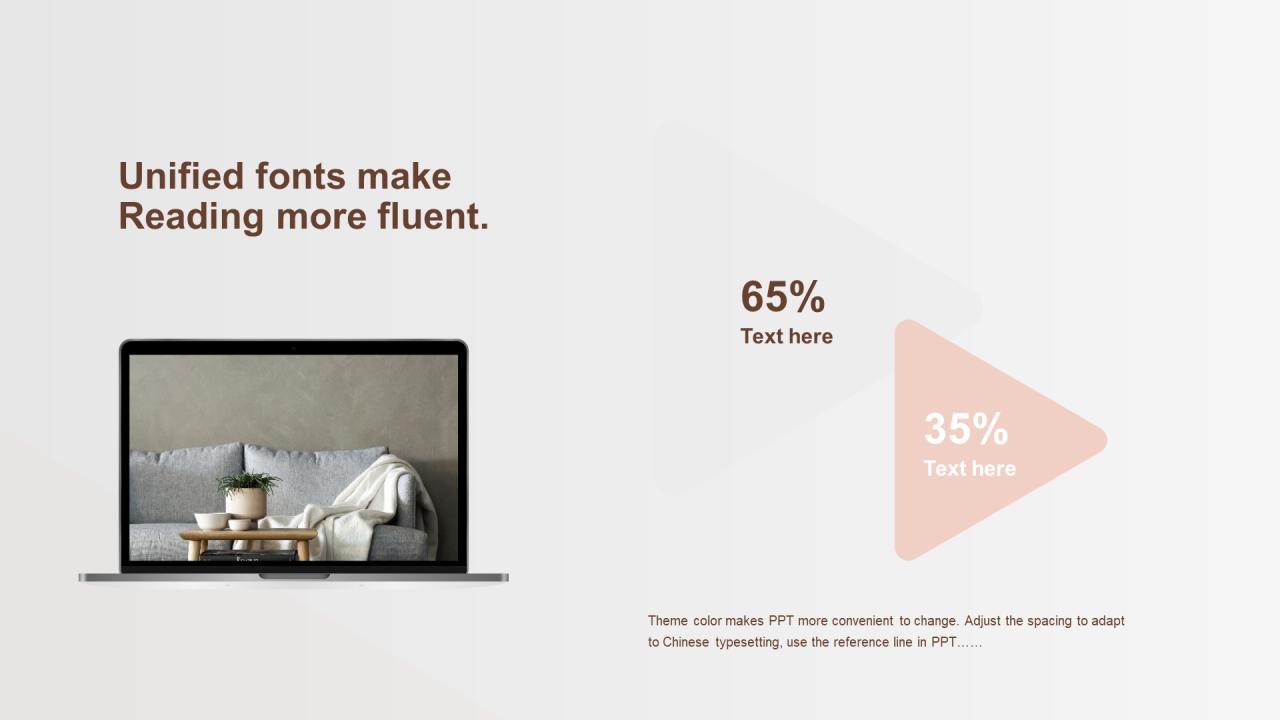 Unified fonts make Reading more fluent.

65%
Text here

35%
Text here

Theme color makes PPT more convenient to change. Adjust the spacing to adapt to Chinese typesetting, use the reference line in PPT……